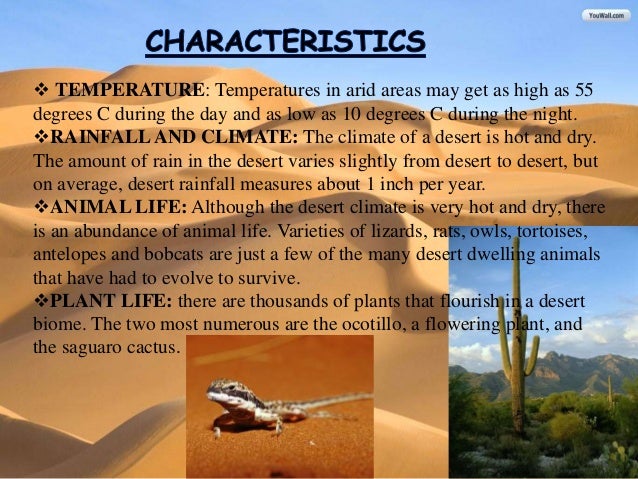 YouWall.com

CHARACTERISTICS

❖ TEMPERATURE: Temperatures in arid areas may get as high as 55 degrees C during the day and as low as 10 degrees C during the night.

❖RAINFALL AND CLIMATE: The climate of a desert is hot and dry. The amount of rain in the desert varies slightly from desert to desert, but on average, desert rainfall measures about 1 inch per year.

❖ANIMAL LIFE: Although the desert climate is very hot and dry, there is an abundance of animal life. Varieties of lizards, rats, owls, tortoises, antelopes and bobcats are just a few of the many desert dwelling animals that have had to evolve to survive.

❖PLANT LIFE: there are thousands of plants that flourish in a desert biome. The two most numerous are the ocotillo, a flowering plant, and the saguaro cactus.